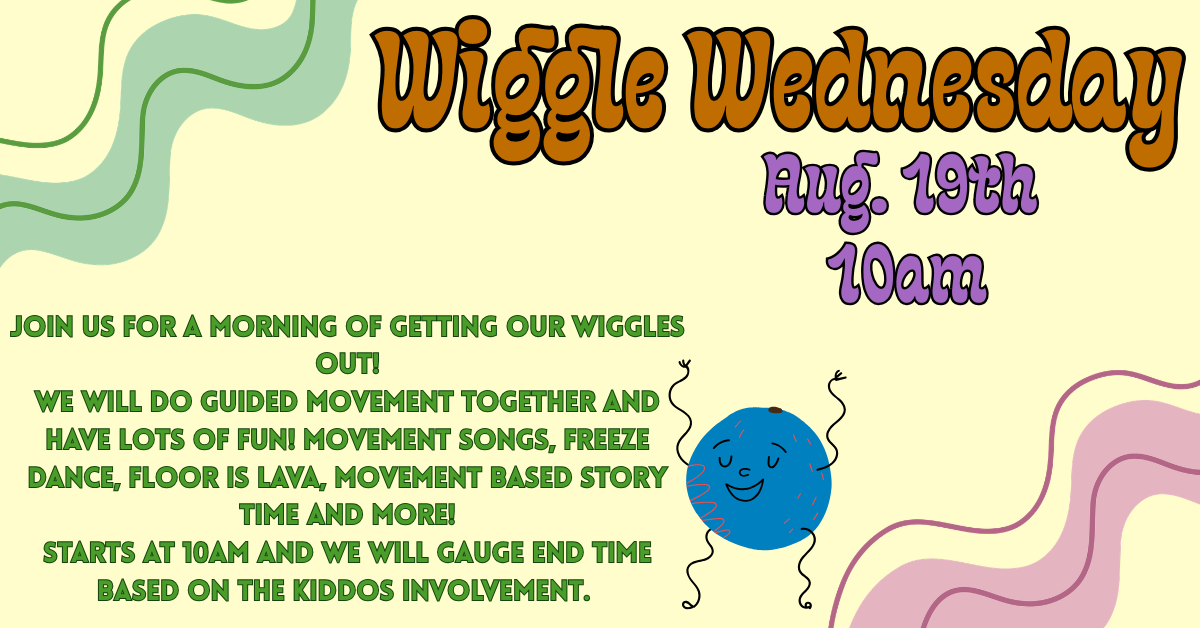 Wiggle Wednesday
Aug. 19th
10am

JOIN US FOR A MORNING OF GETTING OUR WIGGLES OUT!
WE WILL DO GUIDED MOVEMENT TOGETHER AND HAVE LOTS OF FUN! MOVEMENT SONGS, FREEZE DANCE, FLOOR IS LAVA, MOVEMENT BASED STORY TIME AND MORE!
STARTS AT 10AM AND WE WILL GAUGE END TIME BASED ON THE KIDDOS INVOLVEMENT.